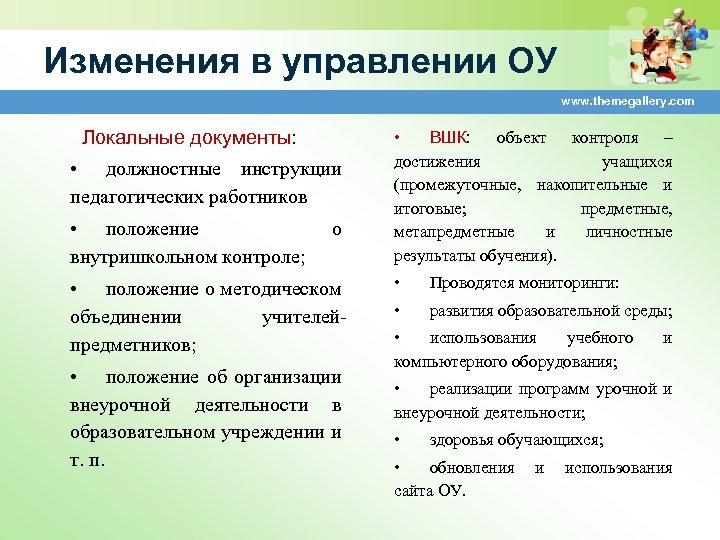 Изменения в управлении ОУ

www.themegallery.com

Локальные документы:

• должностные инструкции педагогических работников

• положение о внутришкольном контроле;

• положение о методическом объединении учителей-предметников;

• положение об организации внеурочной деятельности в образовательном учреждении и т. п.

• ВШК: объект контроля – достижения учащихся (промежуточные, накопительные и итоговые; предметные, метапредметные и личностные результаты обучения).

• Проводятся мониторинги:

• развития образовательной среды;

• использования учебного и компьютерного оборудования;

• реализации программ урочной и внеурочной деятельности;

• здоровья обучающихся;

• обновления и использования сайта ОУ.